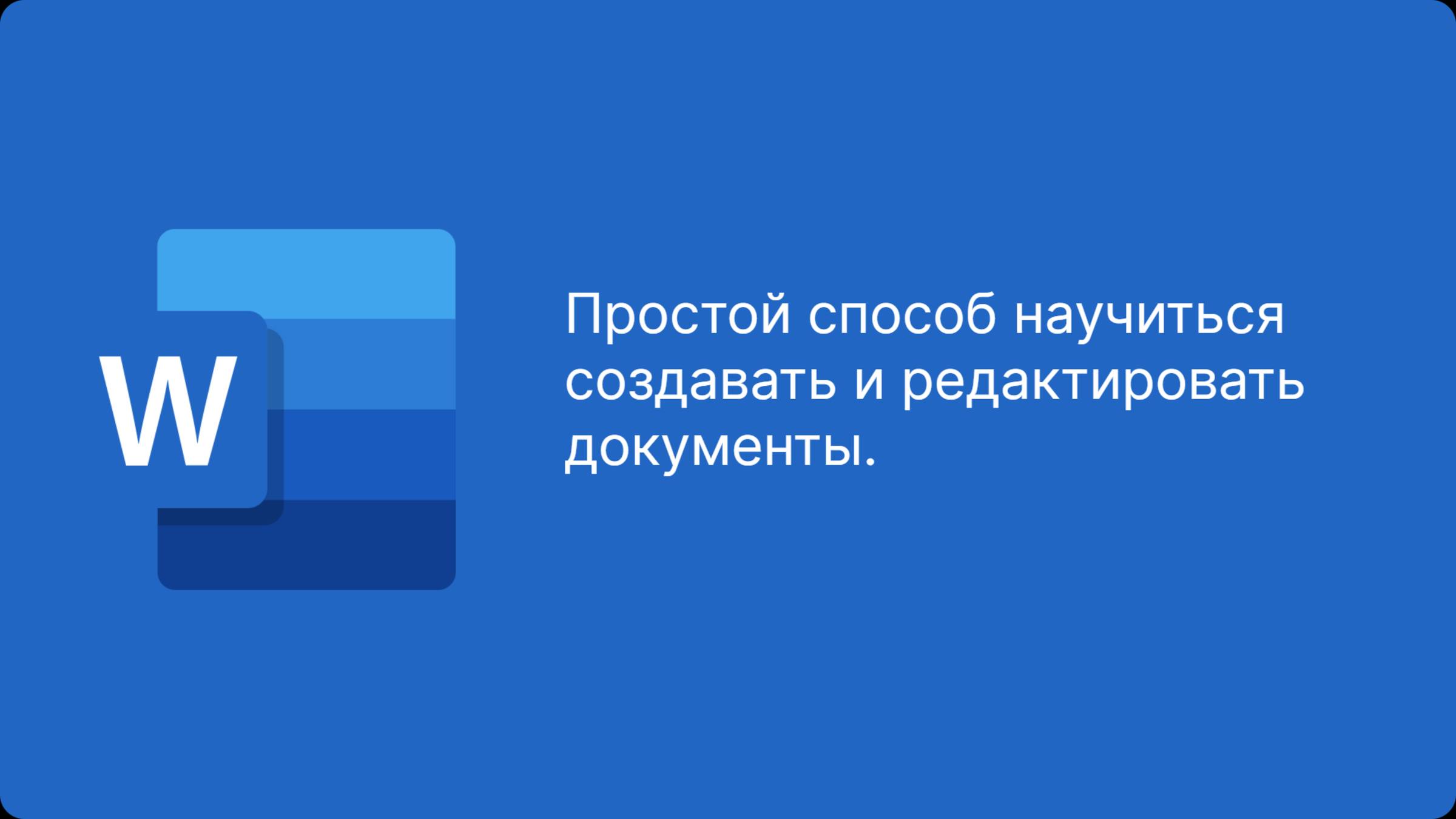 W

Простой способ научиться создавать и редактировать документы.